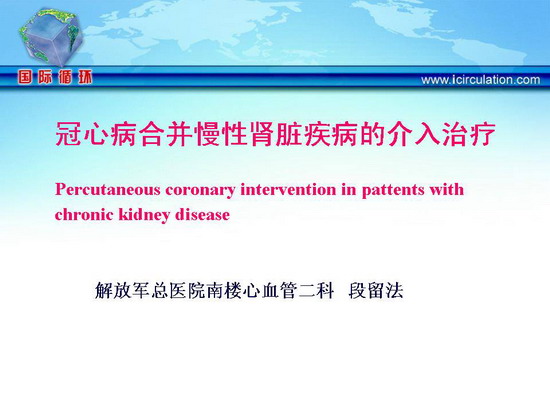 国际循环

www.icirculation.com

冠心病合并慢性肾脏疾病的介入治疗

Percutaneous coronary intervention in pattents with chronic kidney disease

解放军总医院南楼心血管二科 段留法